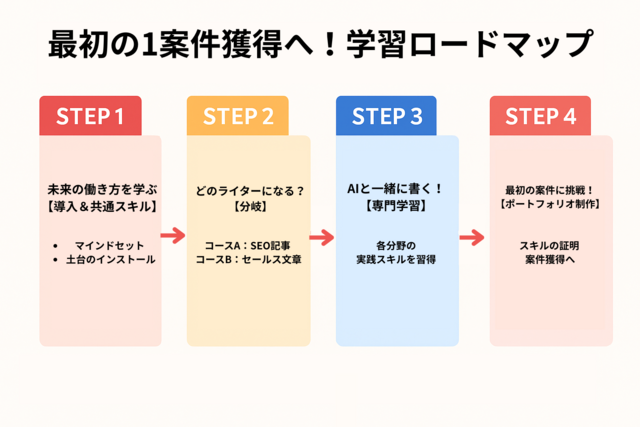 最初の1案件獲得へ！学習ロードマップ

STEP 1

未来の働き方を学ぶ
【導入＆共通スキル】

• マインドセット
• 土台のインストール

STEP 2

どのライターになる？
【分岐】

コースA：SEO記事
コースB：セールス文章

STEP 3

AIと一緒に書く！
【専門学習】

各分野の
実践スキルを習得

STEP 4

最初の案件に挑戦！
【ポートフォリオ制作】

スキルの証明
案件獲得へ